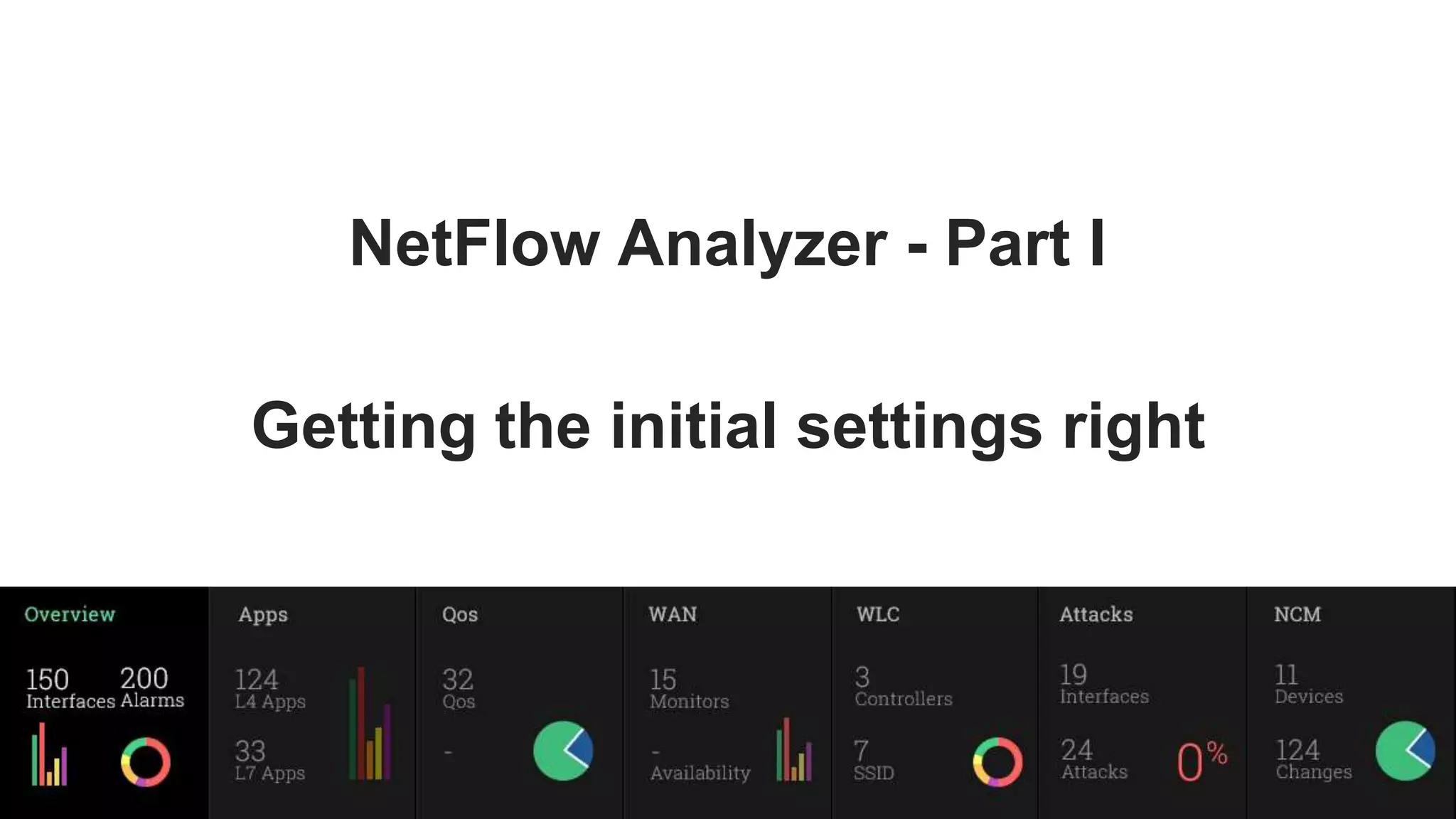 NetFlow Analyzer - Part I

Getting the initial settings right

Overview

150 Interfaces 200 Alarms

Apps

124 L4 Apps

33 L7 Apps

Qos

32 Qos

-

WAN

15 Monitors

- Availability

WLC

3 Controllers

7 SSID

Attacks

19 Interfaces

24 Attacks

0%

NCM

11 Devices

124 Changes